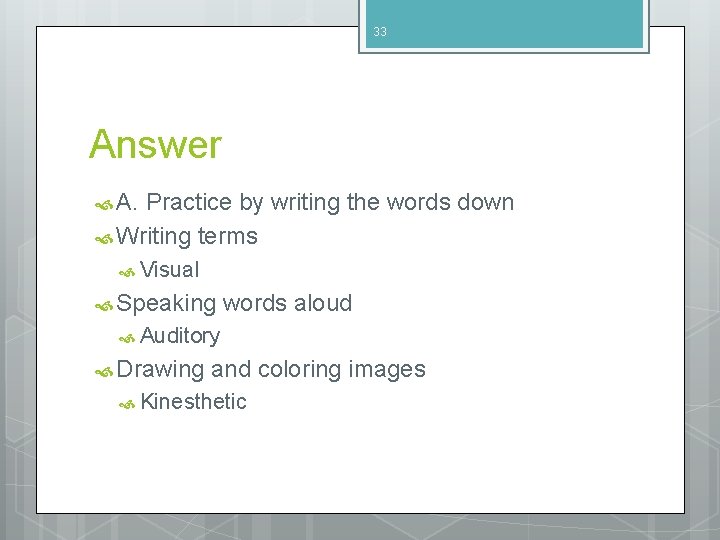 33

Answer

A. Practice by writing the words down
Writing terms
Visual
Speaking words aloud
Auditory
Drawing and coloring images
Kinesthetic